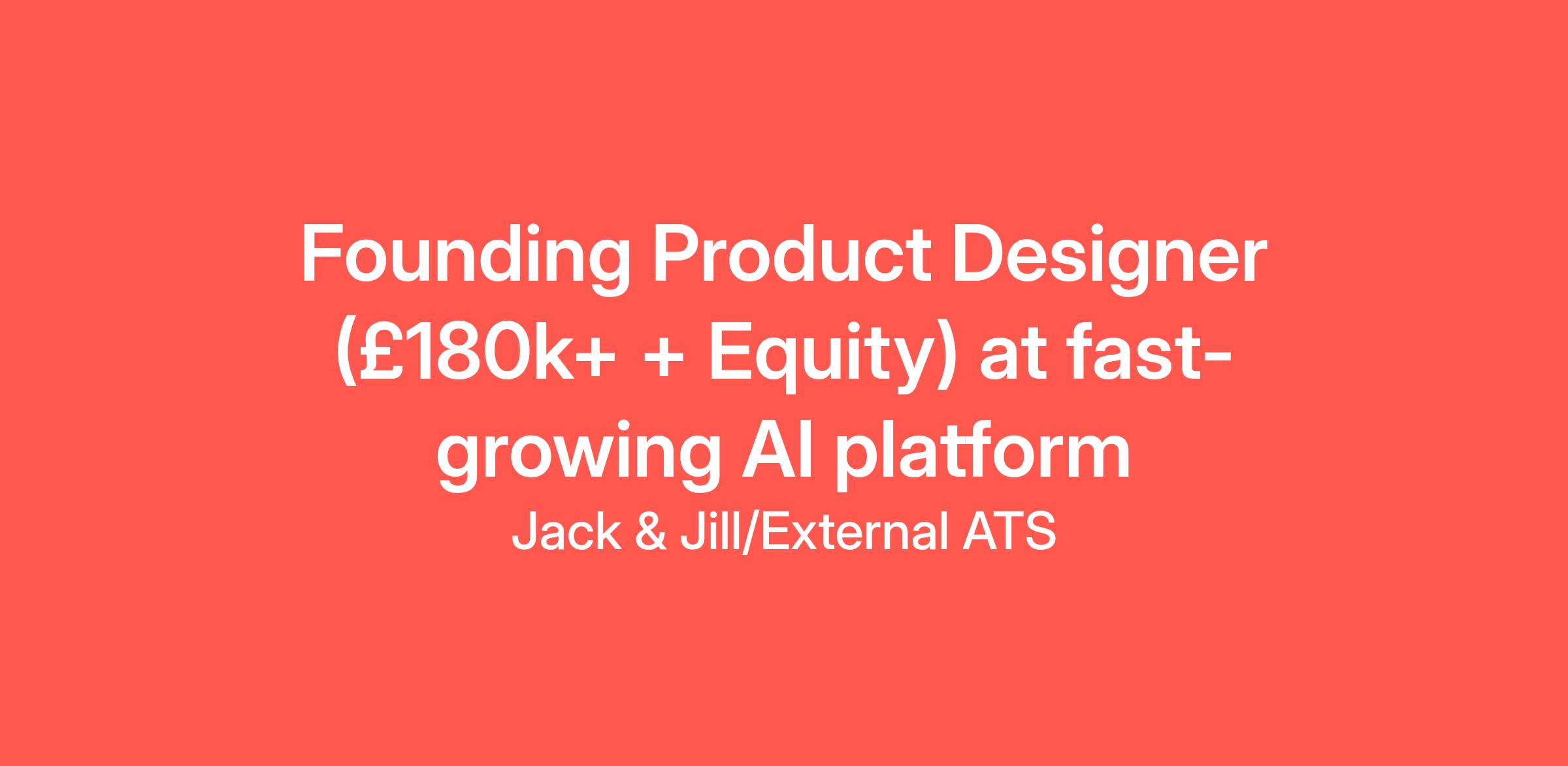 Founding Product Designer (£180k+ + Equity) at fast-growing AI platform

Jack & Jill/External ATS